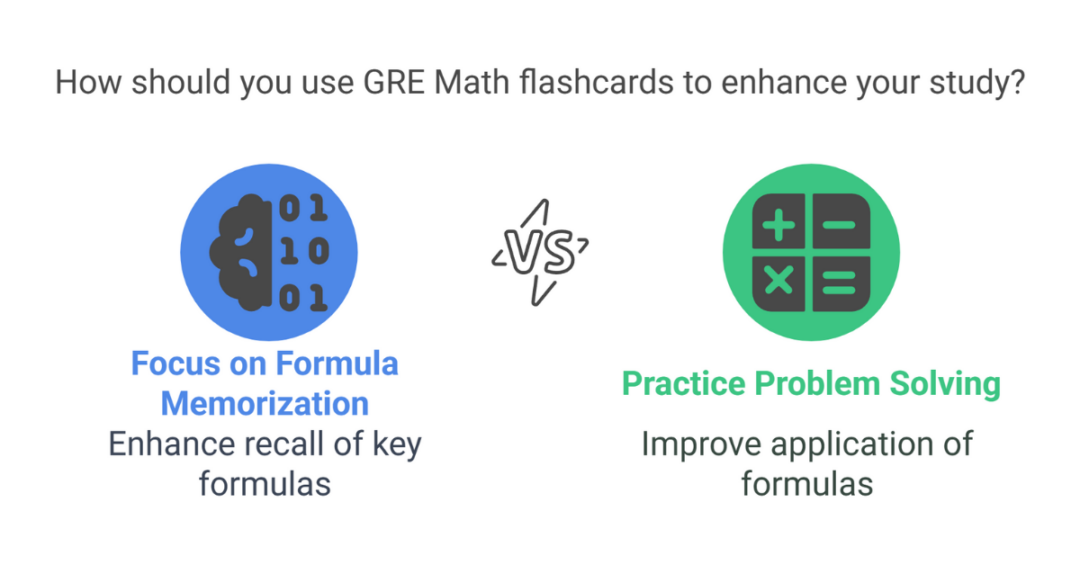 How should you use GRE Math flashcards to enhance your study?

01
10
01

VS

Focus on Formula Memorization

Enhance recall of key formulas

Practice Problem Solving

Improve application of formulas